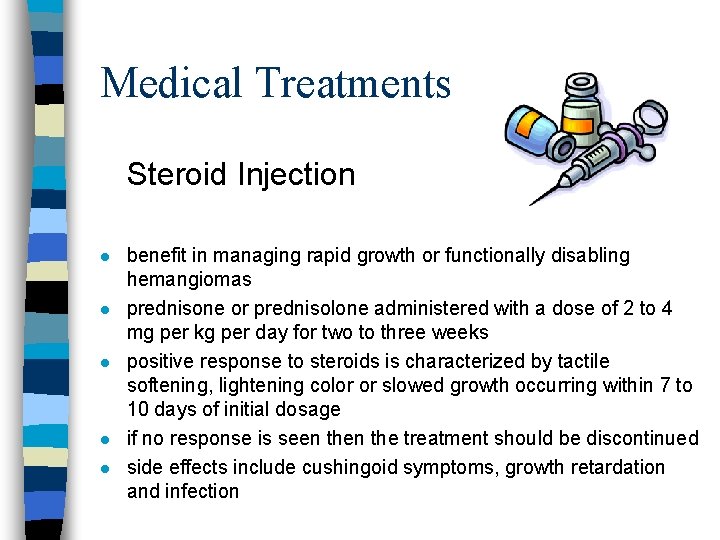 Medical Treatments

Steroid Injection

- benefit in managing rapid growth or functionally disabling hemangiomas
- prednisone or prednisolone administered with a dose of 2 to 4 mg per kg per day for two to three weeks
- positive response to steroids is characterized by tactile softening, lightening color or slowed growth occurring within 7 to 10 days of initial dosage
- if no response is seen then the treatment should be discontinued
- side effects include cushingoid symptoms, growth retardation and infection